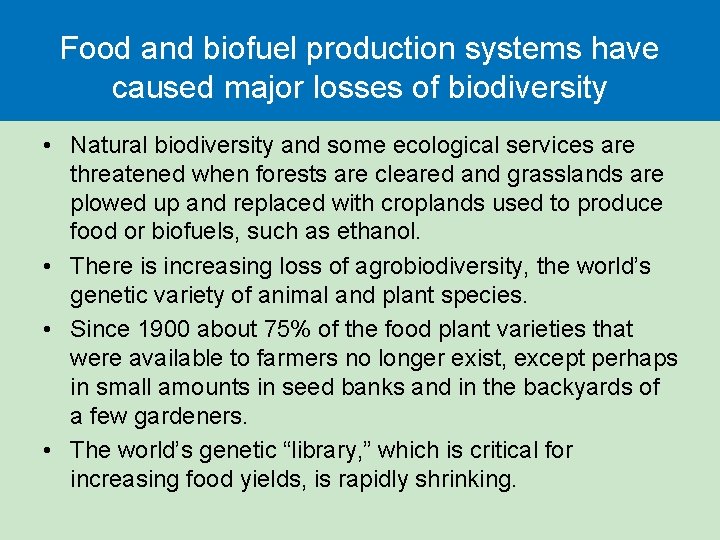 Food and biofuel production systems have caused major losses of biodiversity

• Natural biodiversity and some ecological services are threatened when forests are cleared and grasslands are plowed up and replaced with croplands used to produce food or biofuels, such as ethanol.
• There is increasing loss of agrobiodiversity, the world’s genetic variety of animal and plant species.
• Since 1900 about 75% of the food plant varieties that were available to farmers no longer exist, except perhaps in small amounts in seed banks and in the backyards of a few gardeners.
• The world’s genetic “library,” which is critical for increasing food yields, is rapidly shrinking.